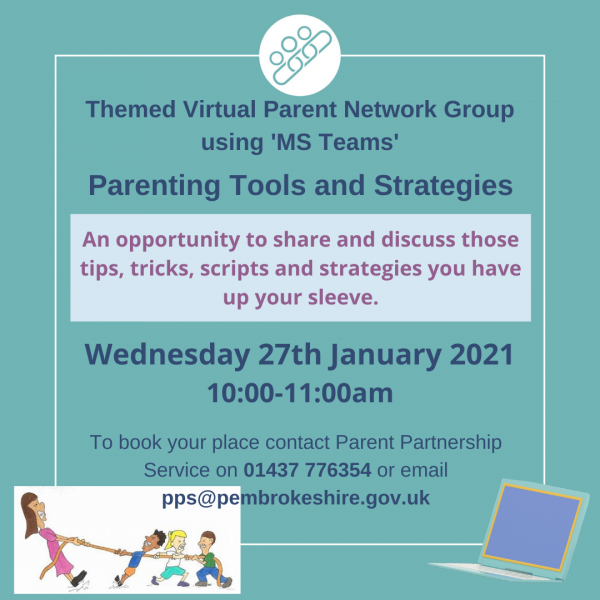 Themed Virtual Parent Network Group using 'MS Teams'

Parenting Tools and Strategies

An opportunity to share and discuss those tips, tricks, scripts and strategies you have up your sleeve.

Wednesday 27th January 2021
10:00-11:00am

To book your place contact Parent Partnership Service on 01437 776354 or email pps@pembrokeshire.gov.uk